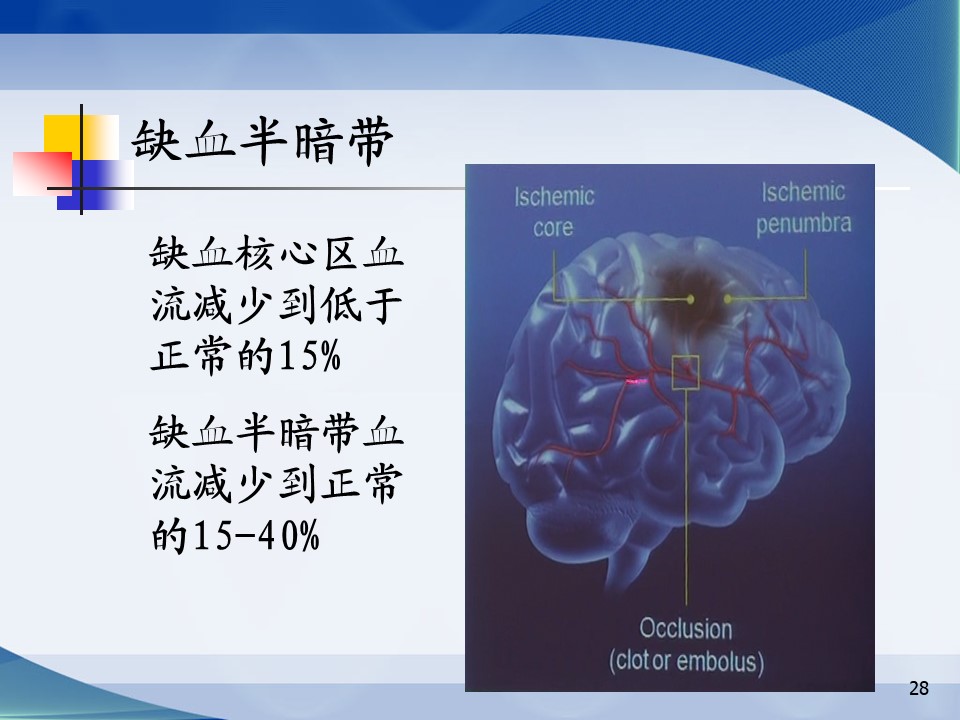 缺血半暗带

缺血核心区血流减少到低于正常的15%

缺血半暗带血流减少到正常的15-40%

Ischemic core

Ischemic penumbra

Occlusion (clot or embolus)

28